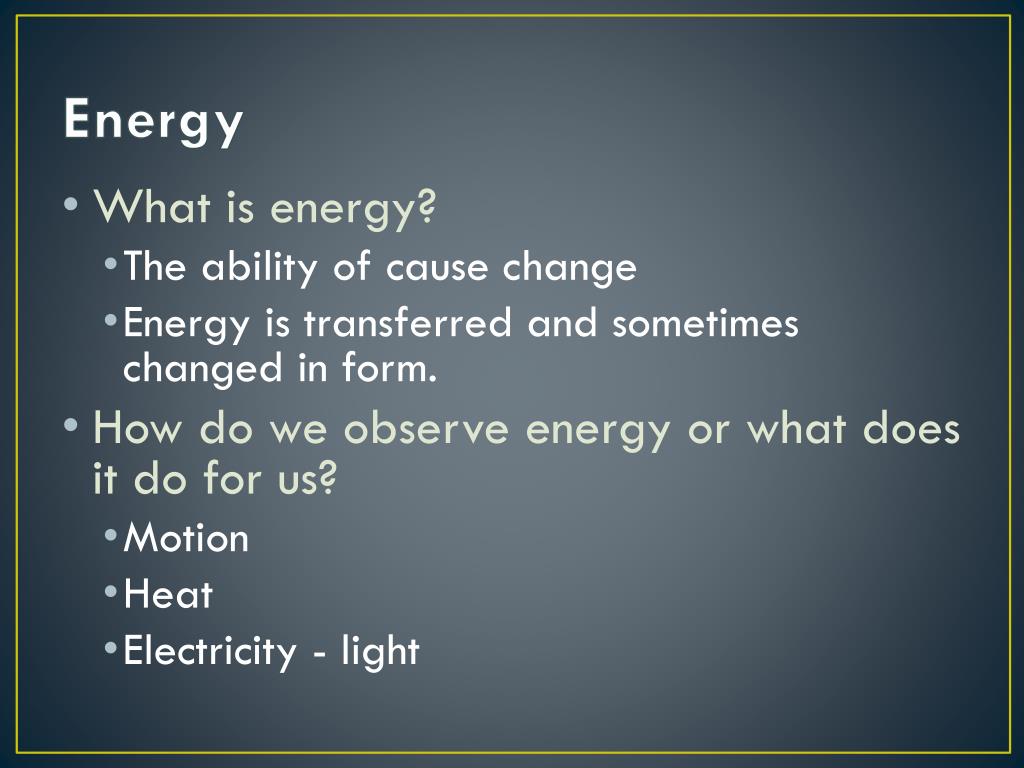 Energy

• What is energy?
 • The ability of cause change
 • Energy is transferred and sometimes changed in form.
• How do we observe energy or what does it do for us?
 • Motion
 • Heat
 • Electricity - light